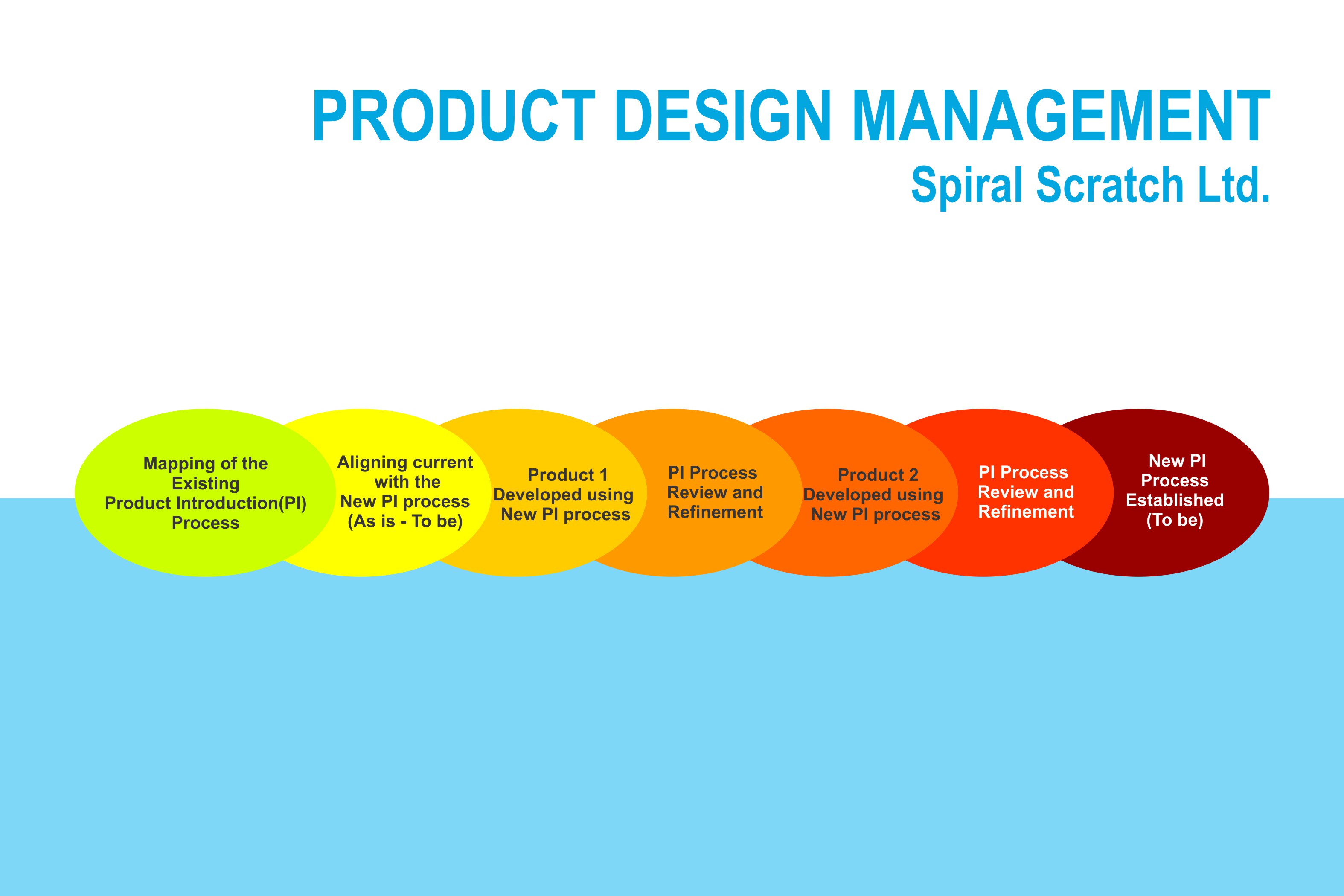 PRODUCT DESIGN MANAGEMENT
Spiral Scratch Ltd.

Mapping of the Existing Product Introduction(PI) Process

Aligning current with the New PI process (As is - To be)

Product 1 Developed using New PI process

PI Process Review and Refinement

Product 2 Developed using New PI process

PI Process Review and Refinement

New PI Process Established (To be)